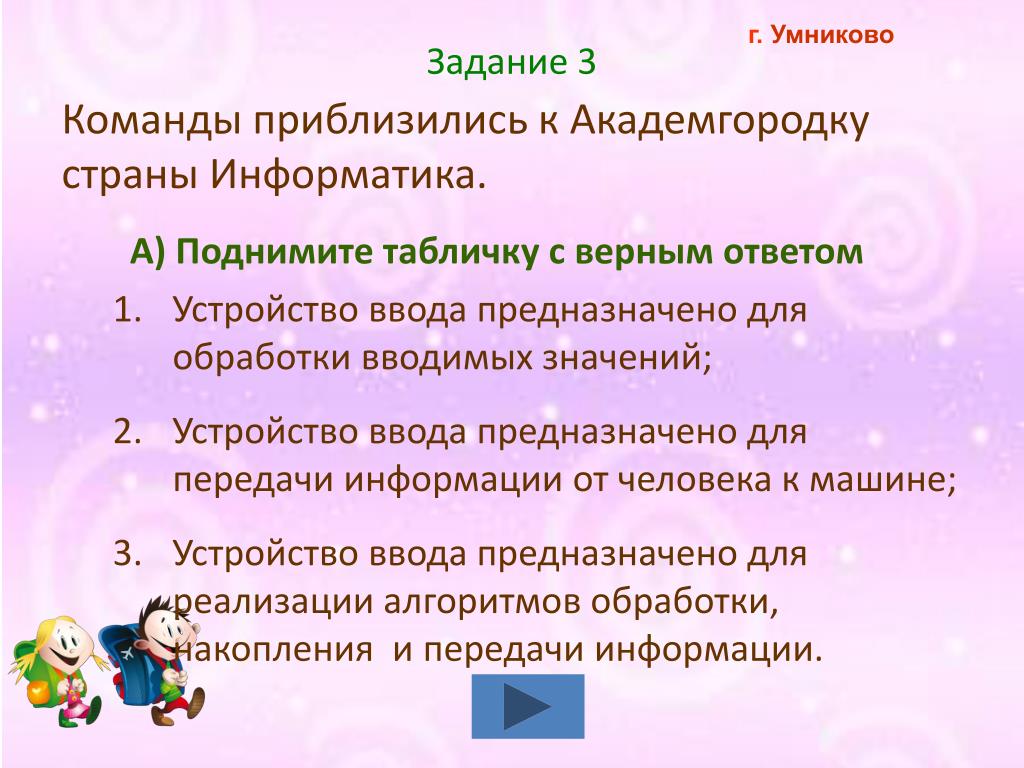 г. Умниково

Задание 3

Команды приблизились к Академгородку страны Информатика.

А) Поднимите табличку с верным ответом

1. Устройство ввода предназначено для обработки вводимых значений;

2. Устройство ввода предназначено для передачи информации от человека к машине;

3. Устройство ввода предназначено для реализации алгоритмов обработки, накопления и передачи информации.